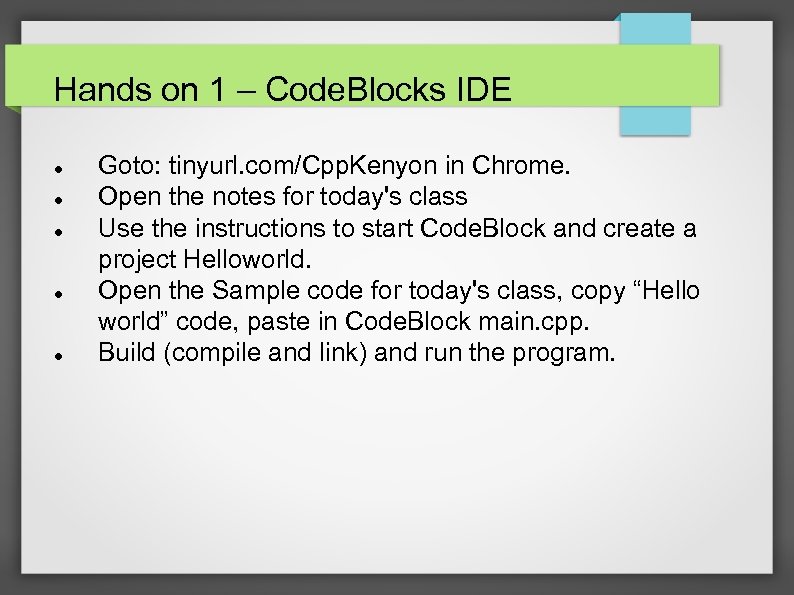 Hands on 1 – CodeBlocks IDE

- Goto: tinyurl.com/CppKenyon in Chrome.
- Open the notes for today's class
- Use the instructions to start CodeBlock and create a project Helloworld.
- Open the Sample code for today's class, copy “Hello world” code, paste in CodeBlock main.cpp.
- Build (compile and link) and run the program.